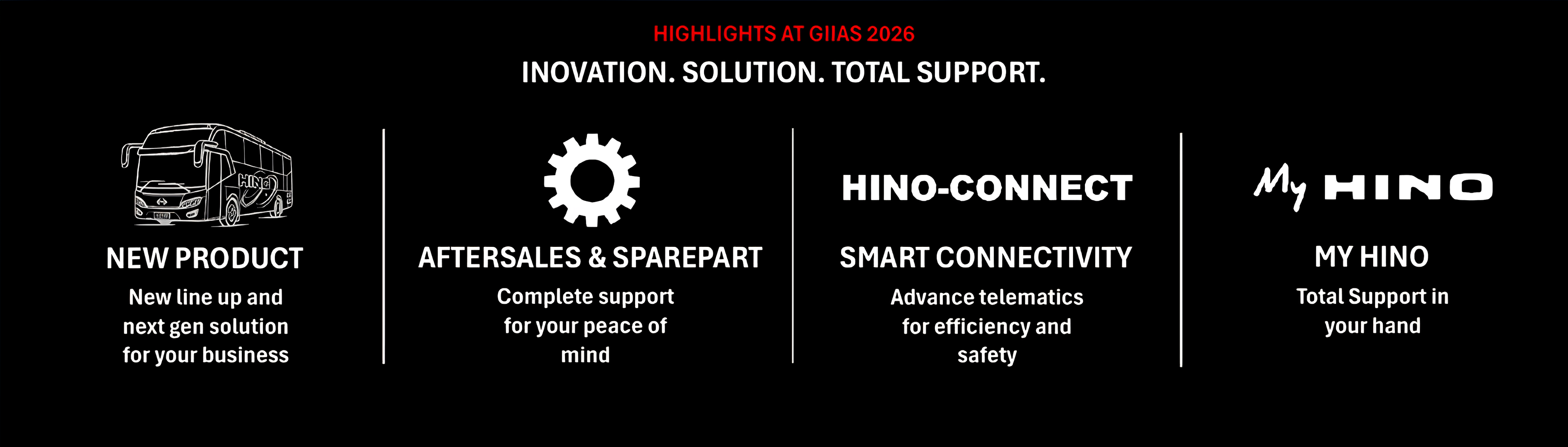 HIGHLIGHTS AT GIIAS 2026

INOVATION. SOLUTION. TOTAL SUPPORT.

HINO

NEW PRODUCT

New line up and next gen solution for your business

AFTERSALES & SPAREPART

Complete support for your peace of mind

HINO-CONNECT

SMART CONNECTIVITY

Advance telematics for efficiency and safety

My HINO

MY HINO

Total Support in your hand